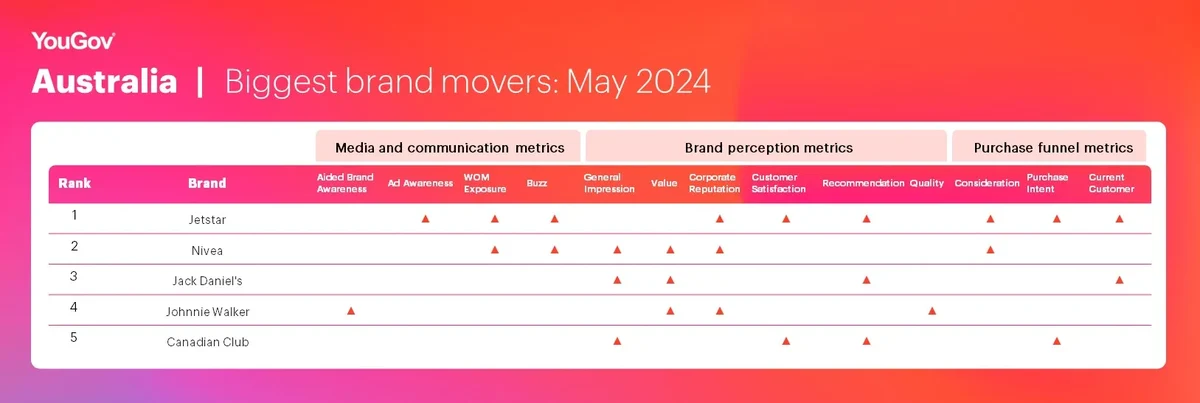 YouGov

Australia | Biggest brand movers: May 2024

| | | Media and communication metrics | | | | Brand perception metrics | | | | | | Purchase funnel metrics | | |
|---|---|---|---|---|---|---|---|---|---|---|---|---|---|---|
| Rank | Brand | Aided Brand Awareness | Ad Awareness | WOM Exposure | Buzz | General Impression | Value | Corporate Reputation | Customer Satisfaction | Recommendation | Quality | Consideration | Purchase Intent | Current Customer |
| 1 | Jetstar | | ▲ | ▲ | ▲ | | | ▲ | ▲ | ▲ | | ▲ | ▲ | ▲ |
| 2 | Nivea | | | ▲ | ▲ | ▲ | ▲ | ▲ | | | | ▲ | | |
| 3 | Jack Daniel's | | | | | ▲ | ▲ | | | ▲ | | | | ▲ |
| 4 | Johnnie Walker | ▲ | | | | | ▲ | ▲ | | | ▲ | | | |
| 5 | Canadian Club | | | | | ▲ | | | ▲ | ▲ | | | ▲ | |